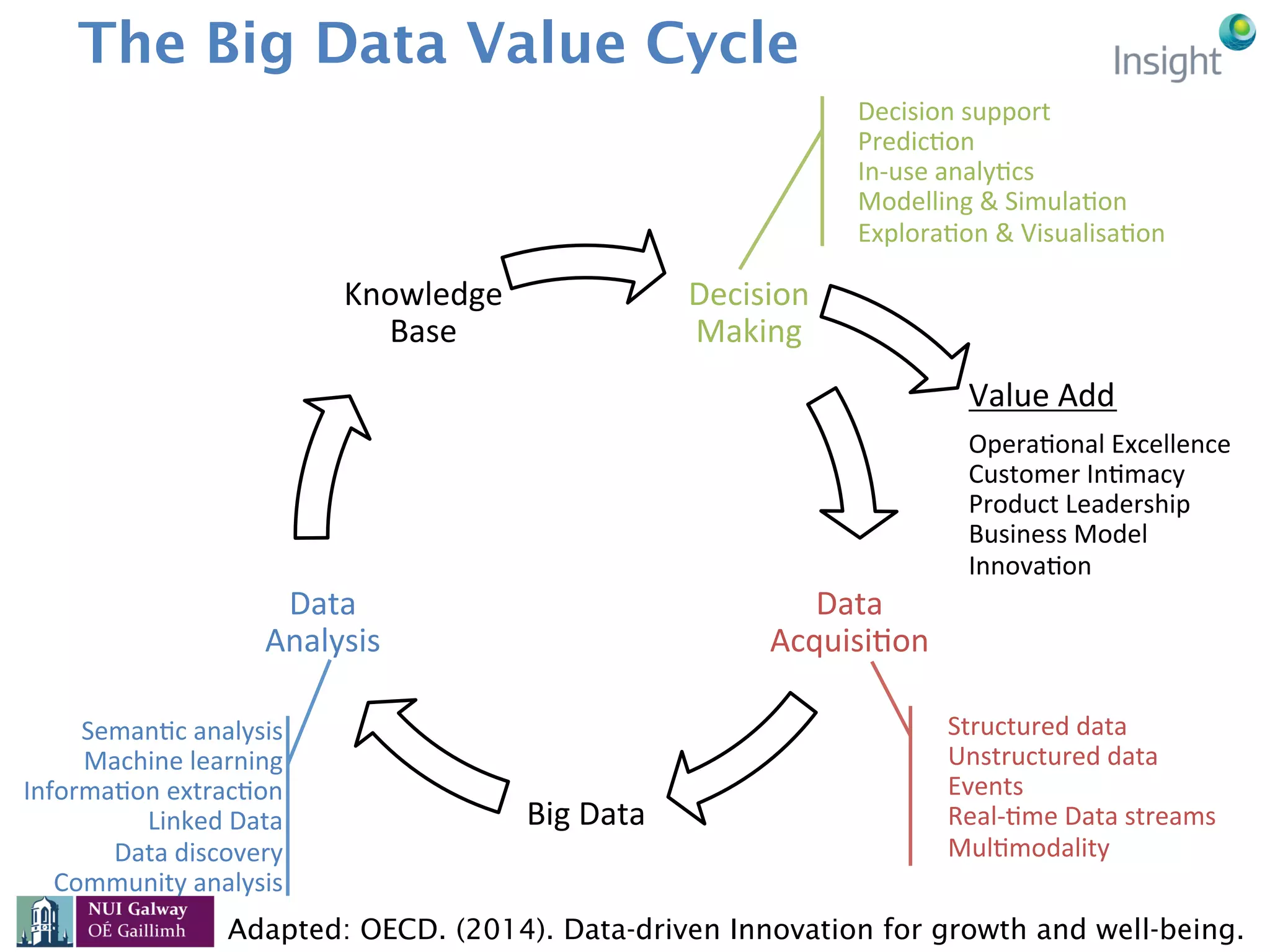 The Big Data Value Cycle

Insight

Decision support
Prediction
In-use analytics
Modelling & Simulation
Exploration & Visualisation

Knowledge Base

Decision Making

Value Add

Operational Excellence
Customer Intimacy
Product Leadership
Business Model Innovation

Data Analysis

Data Acquisition

Semantic analysis
Machine learning
Information extraction
Linked Data
Data discovery
Community analysis

Big Data

Structured data
Unstructured data
Events
Real-time Data streams
Multimodality

NUI Galway
OÉ Gaillimh

Adapted: OECD. (2014). Data-driven Innovation for growth and well-being.